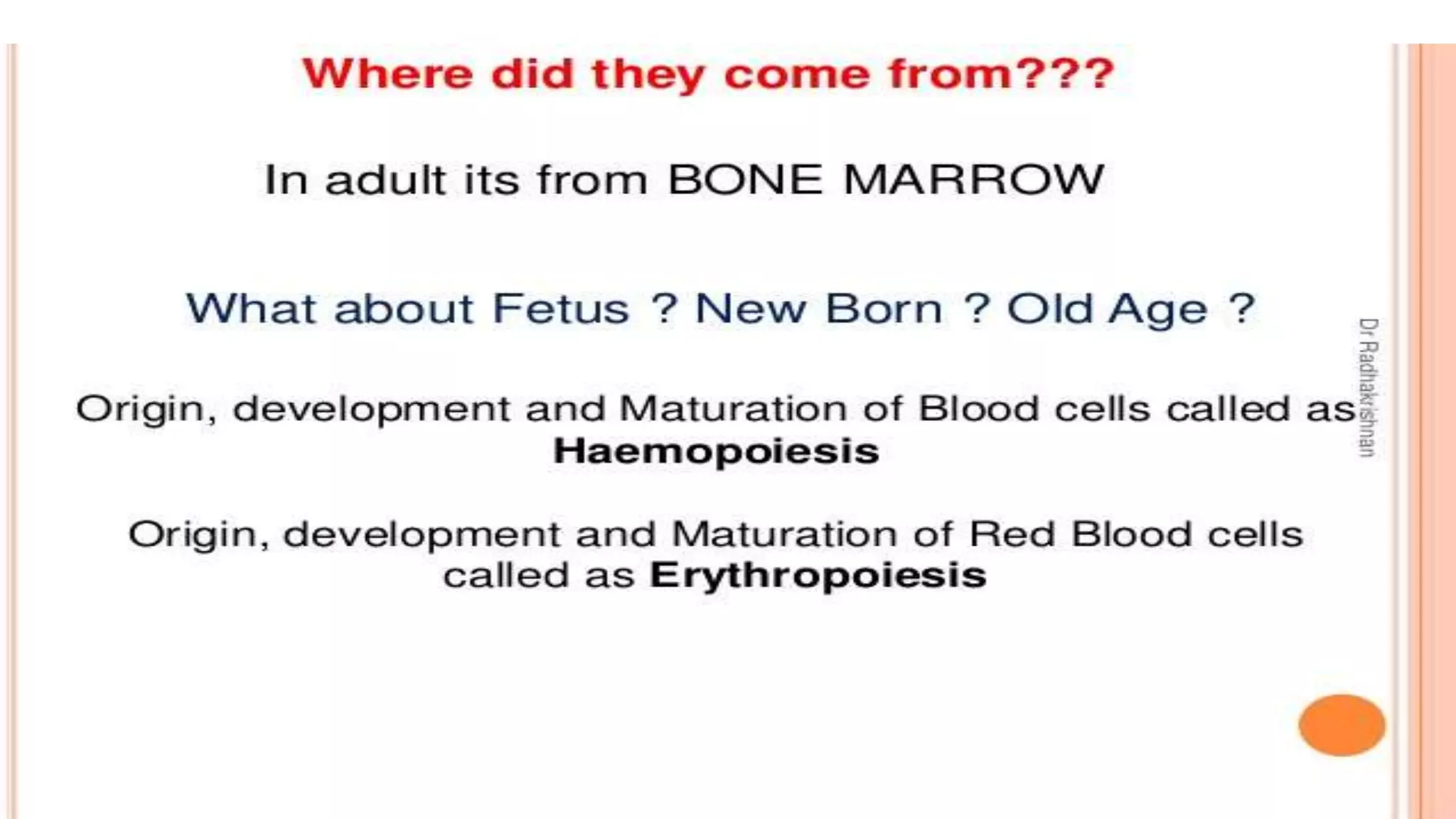 Where did they come from???

In adult its from BONE MARROW

What about Fetus ? New Born ? Old Age ?

Origin, development and Maturation of Blood cells called as Haemopoiesis

Origin, development and Maturation of Red Blood cells called as Erythropoiesis

Dr Radhakrishnan